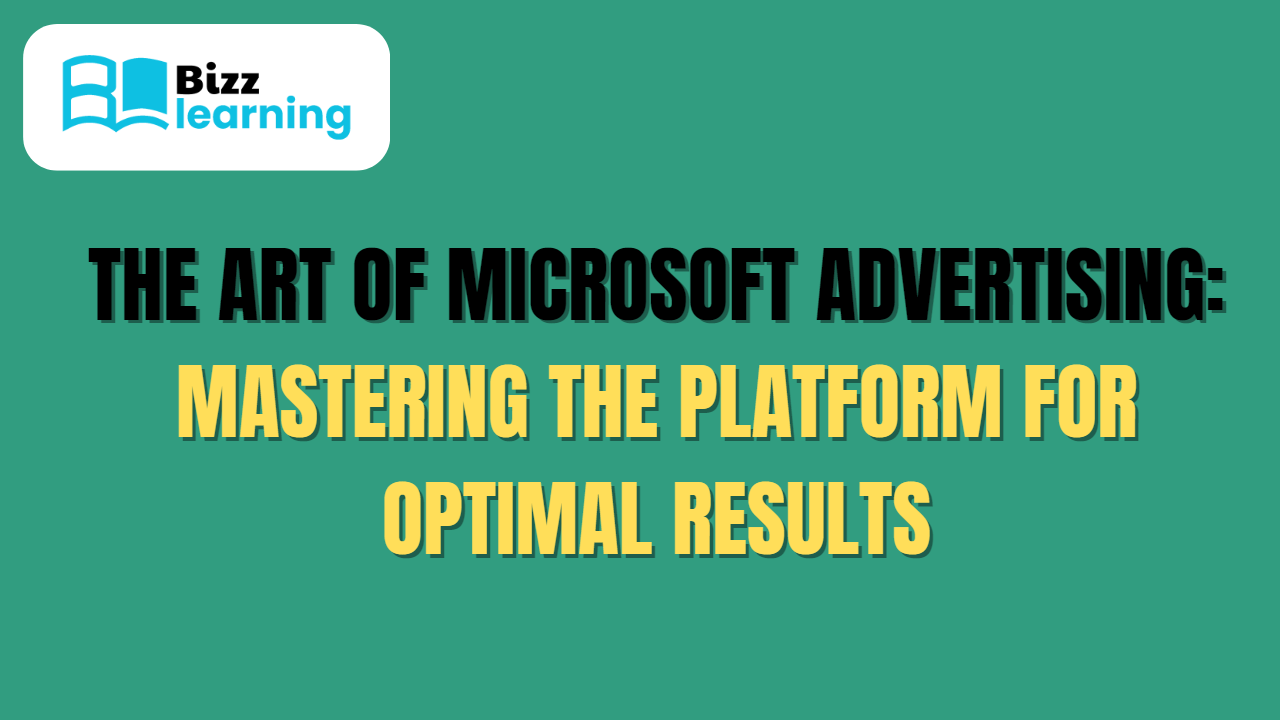 Bizz learning

THE ART OF MICROSOFT ADVERTISING: MASTERING THE PLATFORM FOR OPTIMAL RESULTS